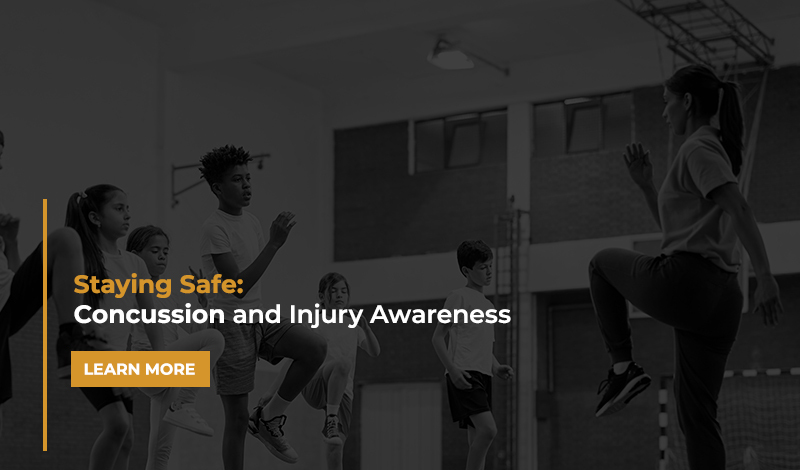 Staying Safe:
Concussion and Injury Awareness

LEARN MORE